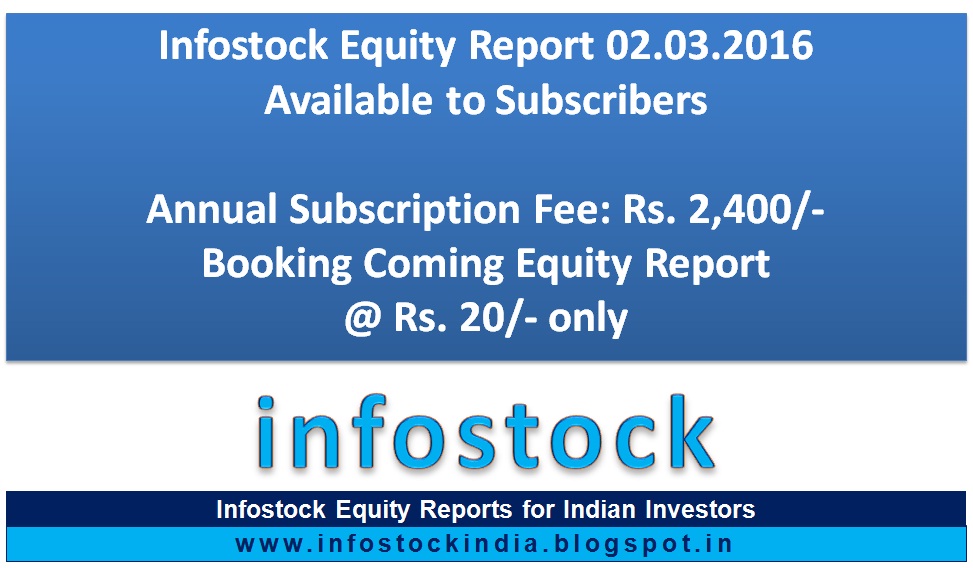 Infostock Equity Report 02.03.2016
Available to Subscribers

Annual Subscription Fee: Rs. 2,400/-
Booking Coming Equity Report
@ Rs. 20/- only

infostock

Infostock Equity Reports for Indian Investors

www.infostockindia.blogspot.in